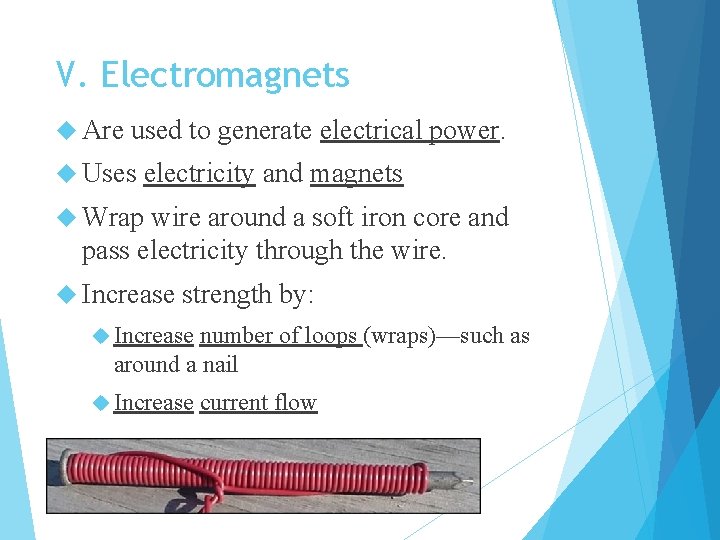 V. Electromagnets

Are used to generate electrical power.

Uses electricity and magnets

Wrap wire around a soft iron core and pass electricity through the wire.

Increase strength by:

Increase number of loops (wraps)—such as around a nail

Increase current flow